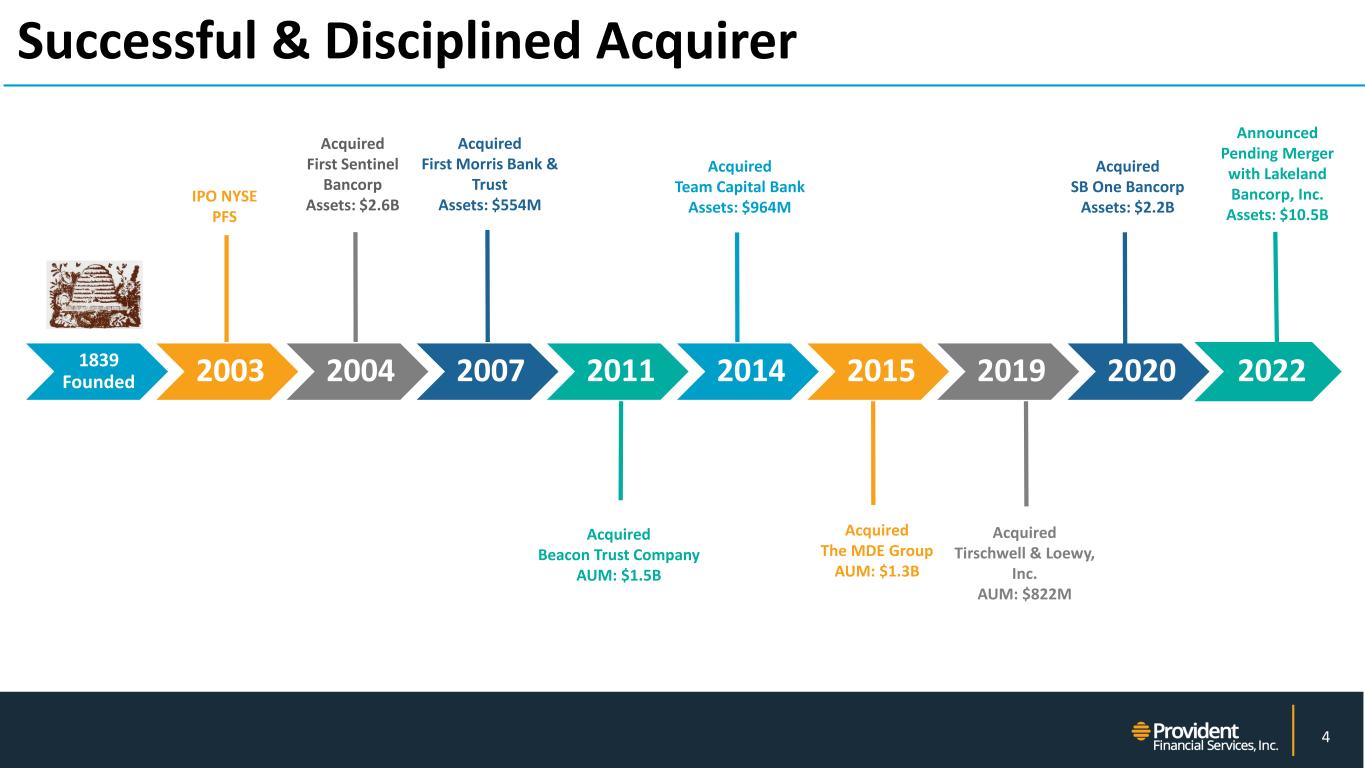 Successful & Disciplined Acquirer

IPO NYSE
PFS

Acquired
First Sentinel Bancorp
Assets: $2.6B

Acquired
First Morris Bank & Trust
Assets: $554M

Acquired
Team Capital Bank
Assets: $964M

Acquired
SB One Bancorp
Assets: $2.2B

Announced
Pending Merger with Lakeland Bancorp, Inc.
Assets: $10.5B

1839
Founded

2003

2004

2007

2011

2014

2015

2019

2020

2022

Acquired
Beacon Trust Company
AUM: $1.5B

Acquired
The MDE Group
AUM: $1.3B

Acquired
Tirschwell & Loewy, Inc.
AUM: $822M

Provident
Financial Services, Inc.

4